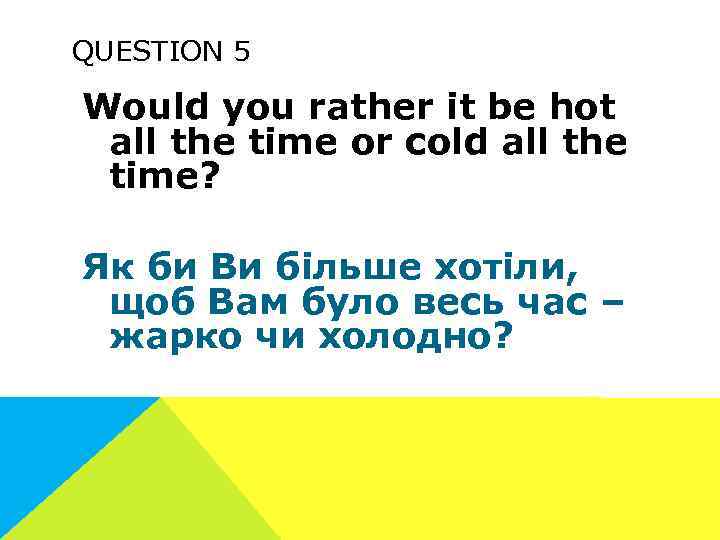 QUESTION 5

Would you rather it be hot all the time or cold all the time?

Як би Ви більше хотіли, щоб Вам було весь час – жарко чи холодно?